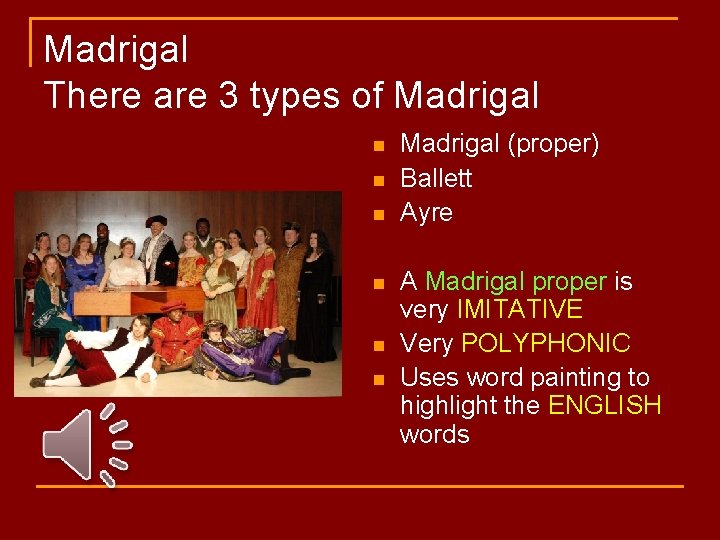 Madrigal
There are 3 types of Madrigal

- Madrigal (proper)
- Ballett
- Ayre

- A Madrigal proper is very IMITATIVE
- Very POLYPHONIC
- Uses word painting to highlight the ENGLISH words